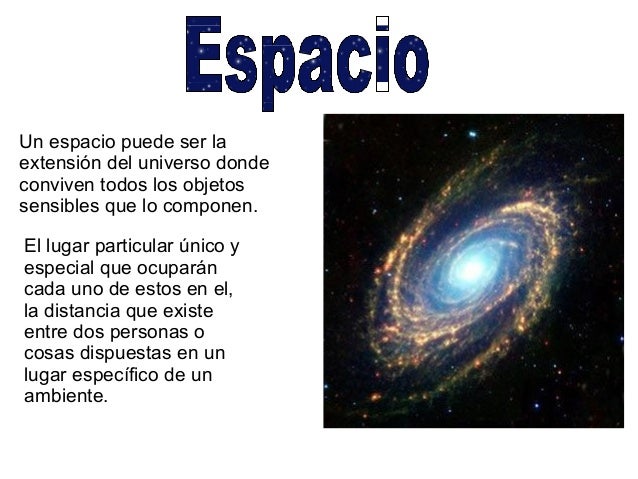 Espacio

Un espacio puede ser la extensión del universo donde conviven todos los objetos sensibles que lo componen.

El lugar particular único y especial que ocuparán cada uno de estos en el, la distancia que existe entre dos personas o cosas dispuestas en un lugar específico de un ambiente.